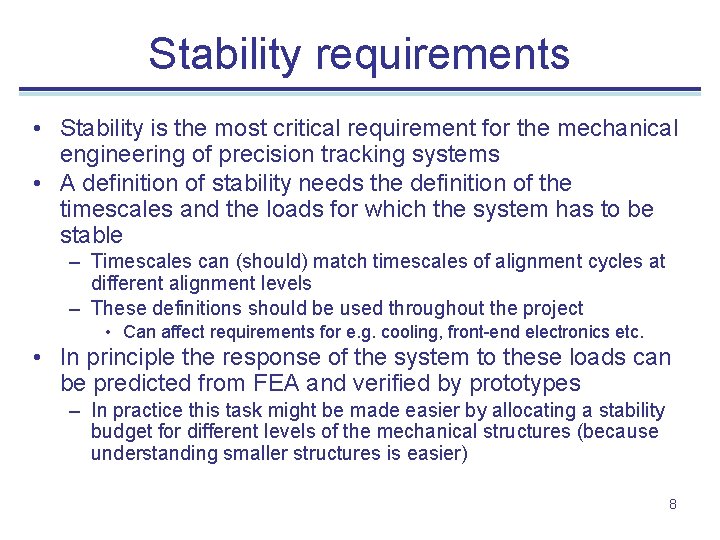 Stability requirements

• Stability is the most critical requirement for the mechanical engineering of precision tracking systems
• A definition of stability needs the definition of the timescales and the loads for which the system has to be stable
– Timescales can (should) match timescales of alignment cycles at different alignment levels
– These definitions should be used throughout the project
• Can affect requirements for e.g. cooling, front-end electronics etc.
• In principle the response of the system to these loads can be predicted from FEA and verified by prototypes
– In practice this task might be made easier by allocating a stability budget for different levels of the mechanical structures (because understanding smaller structures is easier)

8